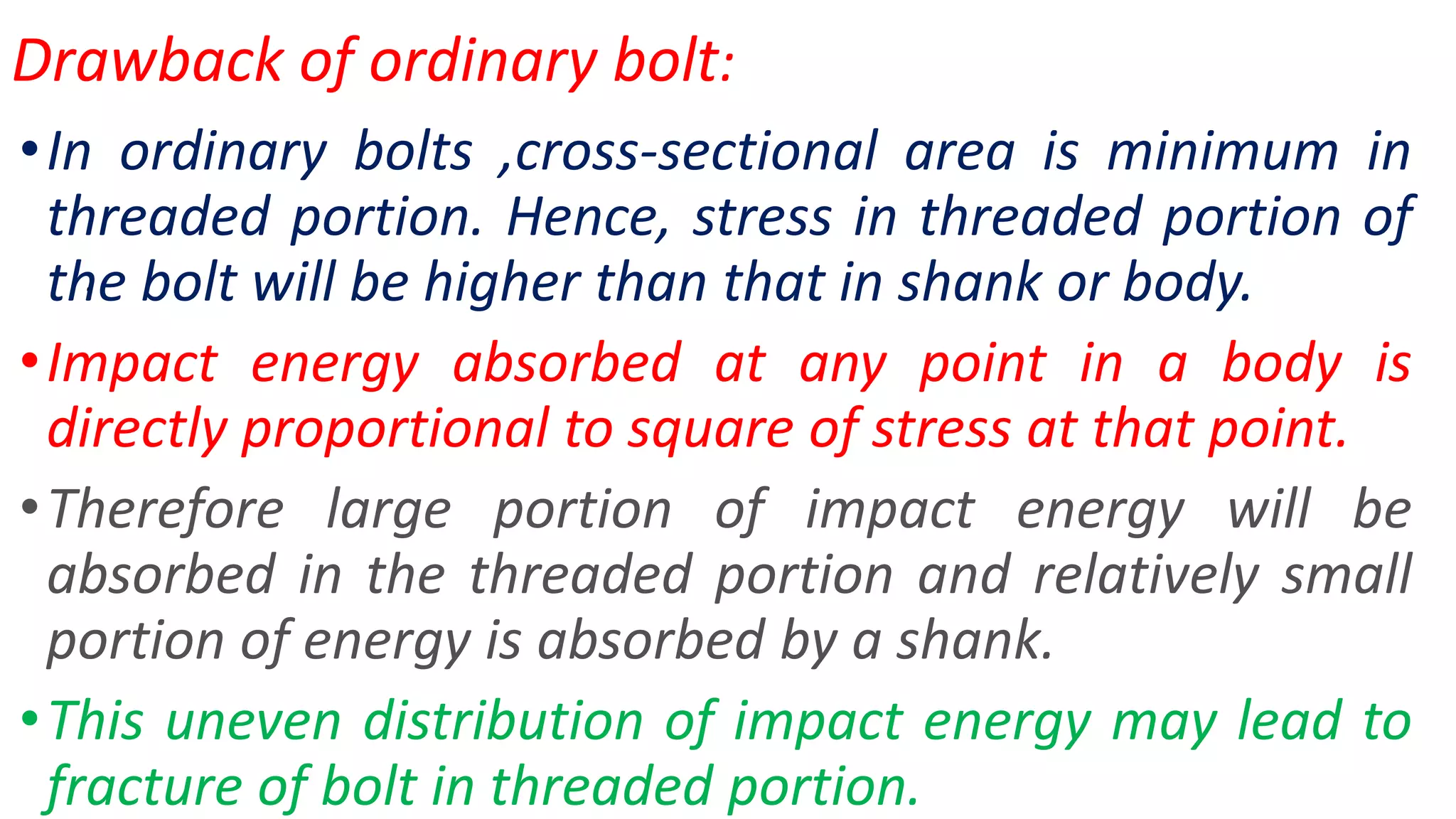 Drawback of ordinary bolt:

• In ordinary bolts ,cross-sectional area is minimum in threaded portion. Hence, stress in threaded portion of the bolt will be higher than that in shank or body.

• Impact energy absorbed at any point in a body is directly proportional to square of stress at that point.

• Therefore large portion of impact energy will be absorbed in the threaded portion and relatively small portion of energy is absorbed by a shank.

• This uneven distribution of impact energy may lead to fracture of bolt in threaded portion.